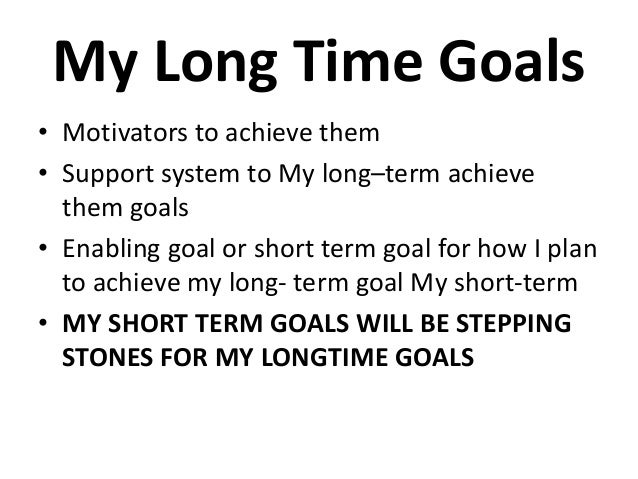 My Long Time Goals

• Motivators to achieve them
• Support system to My long–term achieve them goals
• Enabling goal or short term goal for how I plan to achieve my long- term goal My short-term
• MY SHORT TERM GOALS WILL BE STEPPING STONES FOR MY LONGTIME GOALS